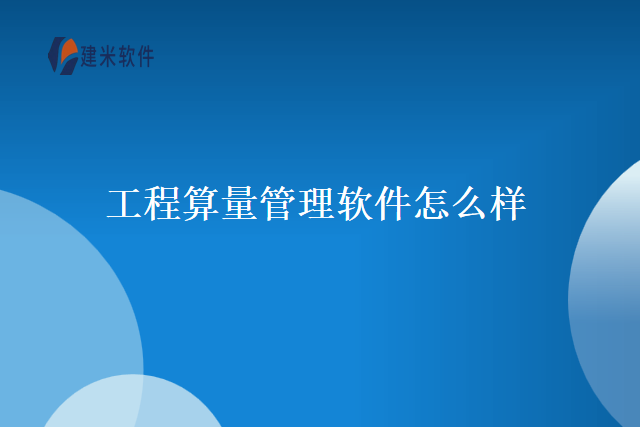 建米软件

工程算量管理软件怎么样